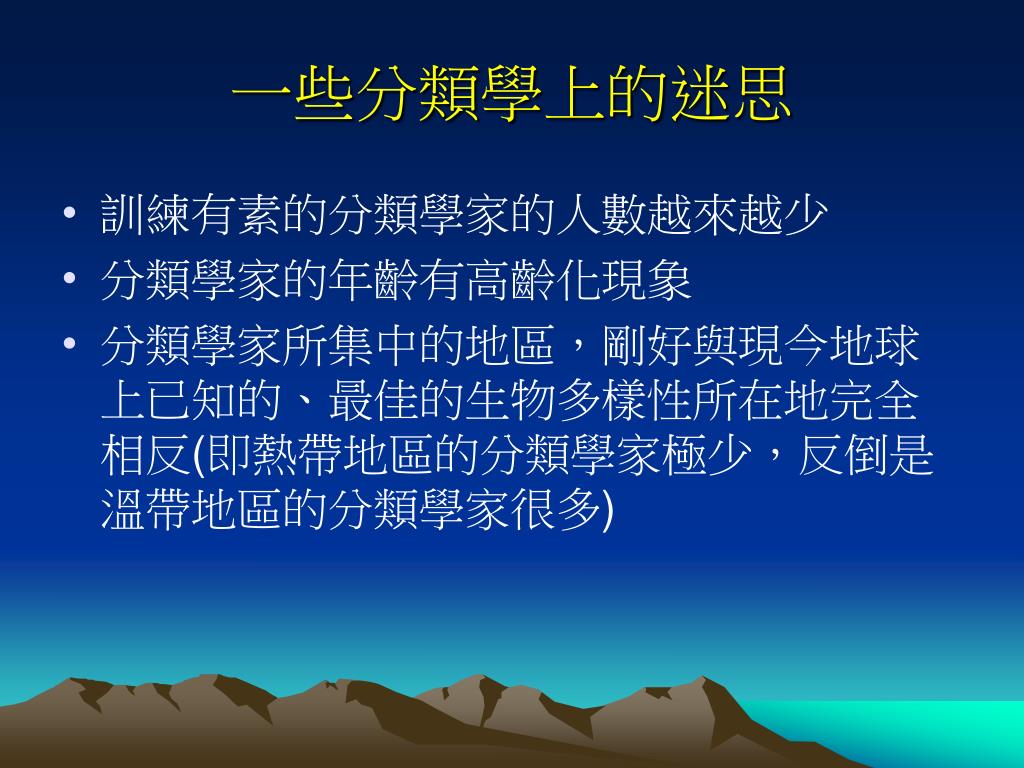 一些分類學上的迷思

• 訓練有素的分類學家的人數越來越少
• 分類學家的年齡有高齡化現象
• 分類學家所集中的地區，剛好與現今地球上已知的、最佳的生物多樣性所在地完全相反(即熱帶地區的分類學家極少，反倒是溫帶地區的分類學家很多)